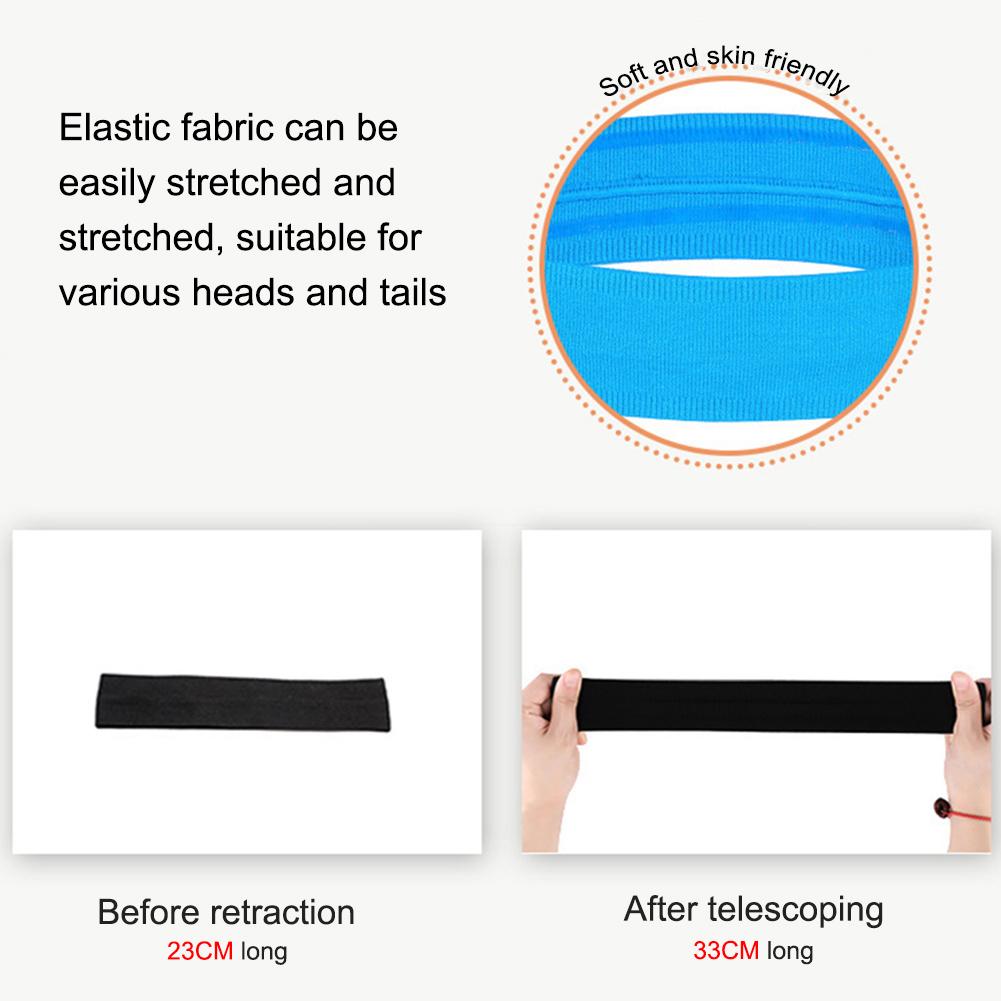 Elastic fabric can be easily stretched and stretched, suitable for various heads and tails

Soft and skin friendly

Before retraction
23CM long

After telescoping
33CM long